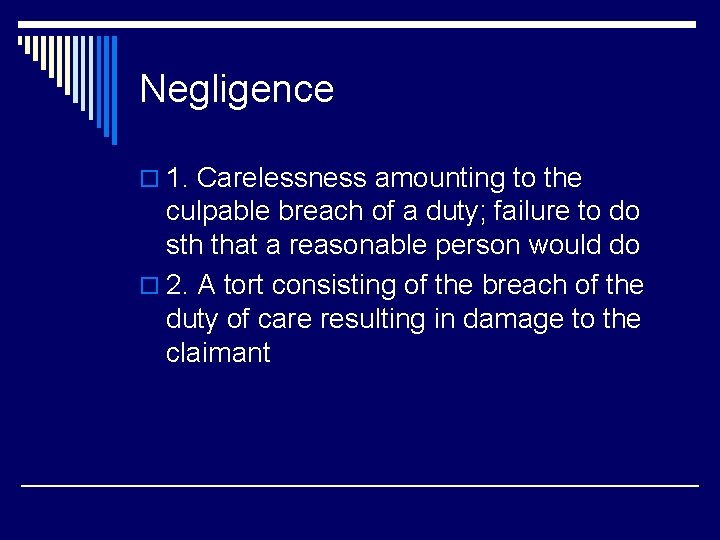 Negligence

1. Carelessness amounting to the culpable breach of a duty; failure to do sth that a reasonable person would do

2. A tort consisting of the breach of the duty of care resulting in damage to the claimant